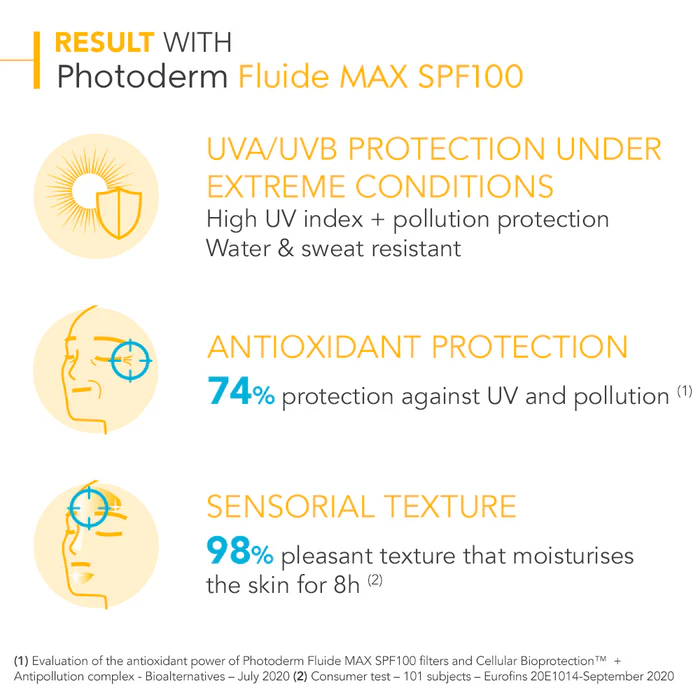 RESULT WITH
Photoderm Fluide MAX SPF100

UVA/UVB PROTECTION UNDER EXTREME CONDITIONS
High UV index + pollution protection
Water & sweat resistant

ANTIOXIDANT PROTECTION
74% protection against UV and pollution $^{(1)}$

SENSORIAL TEXTURE
98% pleasant texture that moisturises the skin for 8h $^{(2)}$

(1) Evaluation of the antioxidant power of Photoderm Fluide MAX SPF100 filters and Cellular Bioprotection™ + Antipollution complex - Bioalternatives – July 2020 (2) Consumer test – 101 subjects – Eurofins 20E1014-September 2020